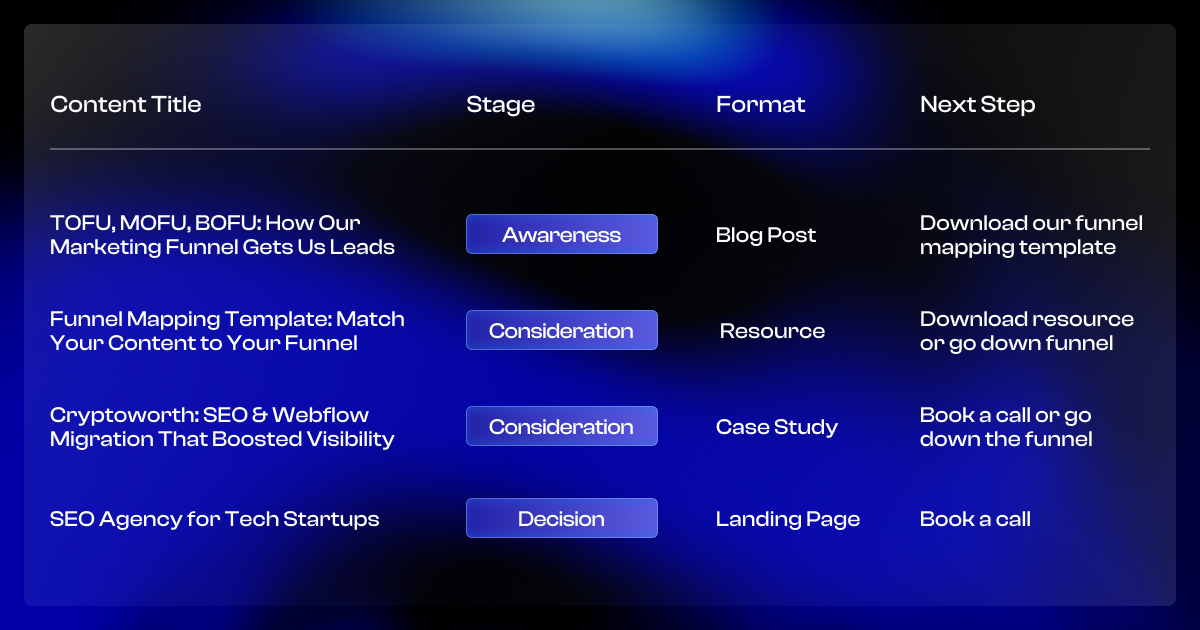 | Content Title | Stage | Format | Next Step |
|---|---|---|---|
| TOFU, MOFU, BOFU: How Our Marketing Funnel Gets Us Leads | Awareness | Blog Post | Download our funnel mapping template |
| Funnel Mapping Template: Match Your Content to Your Funnel | Consideration | Resource | Download resource or go down funnel |
| Cryptoworth: SEO & Webflow Migration That Boosted Visibility | Consideration | Case Study | Book a call or go down the funnel |
| SEO Agency for Tech Startups | Decision | Landing Page | Book a call |